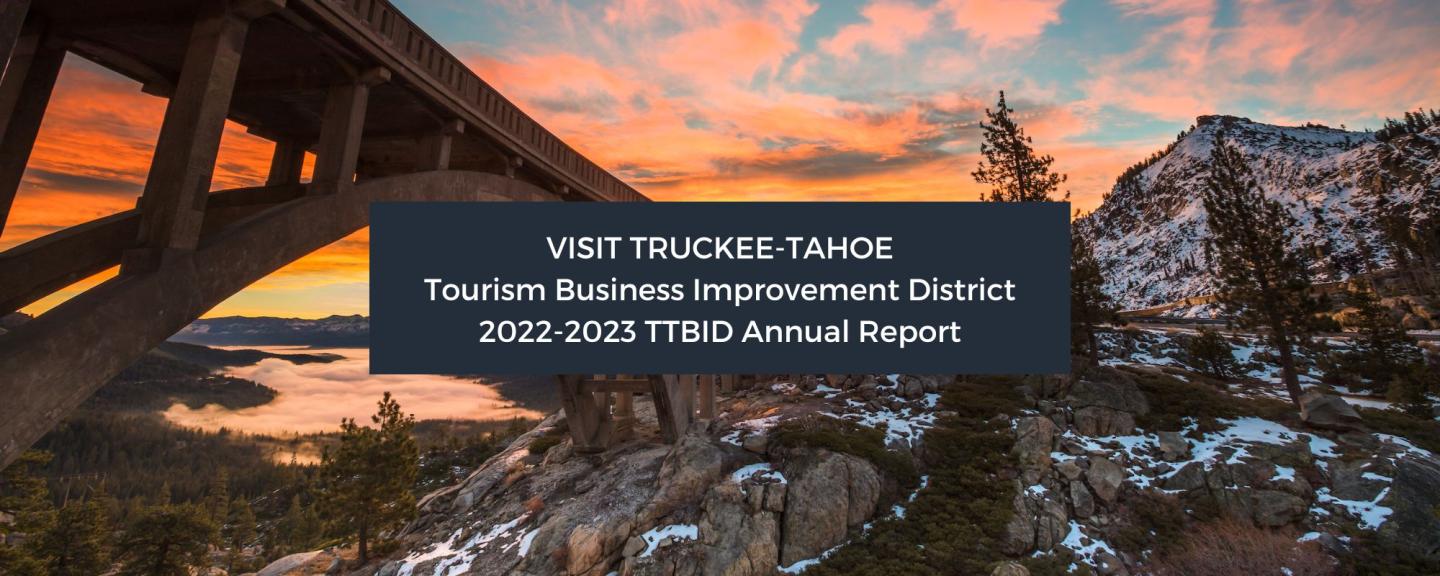 VISIT TRUCKEE-TAHOE
Tourism Business Improvement District
2022-2023 TTBID Annual Report